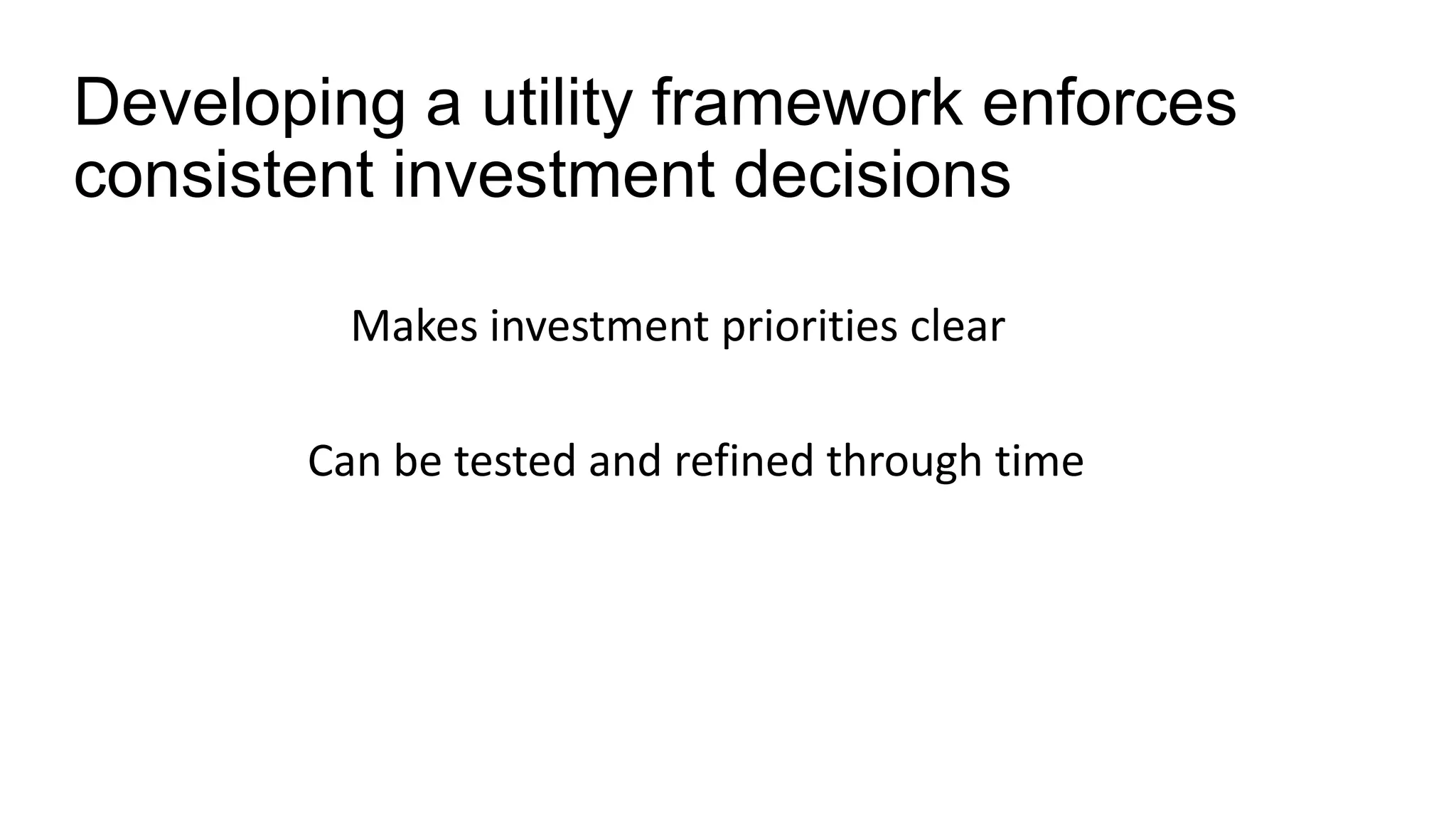 Developing a utility framework enforces consistent investment decisions

Makes investment priorities clear

Can be tested and refined through time